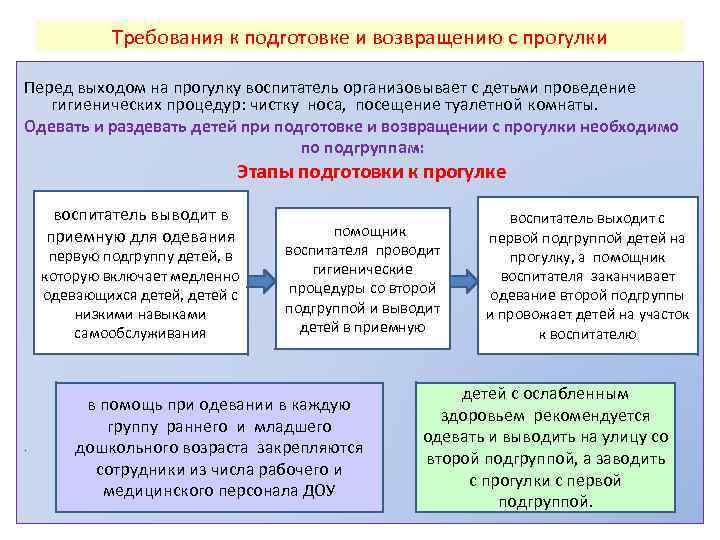 Требования к подготовке и возвращению с прогулки

Перед выходом на прогулку воспитатель организовывает с детьми проведение гигиенических процедур: чистку носа, посещение туалетной комнаты.

Одевать и раздевать детей при подготовке и возвращении с прогулки необходимо по подгруппам:

Этапы подготовки к прогулке

воспитатель выводит в приемную для одевания первую подгруппу детей, в которую включает медленно одевающихся детей, детей с низкими навыками самообслуживания

помощник воспитателя проводит гигиенические процедуры со второй подгруппой и выводит детей в приемную

воспитатель выходит с первой подгруппой детей на прогулку, а помощник воспитателя заканчивает одевание второй подгруппы и провожает детей на участок к воспитателю

в помощь при одевании в каждую группу раннего и младшего дошкольного возраста закрепляются сотрудники из числа рабочего и медицинского персонала ДОУ

детей с ослабленным здоровьем рекомендуется одевать и выводить на улицу со второй подгруппой, а заводить с прогулки с первой подгруппой.